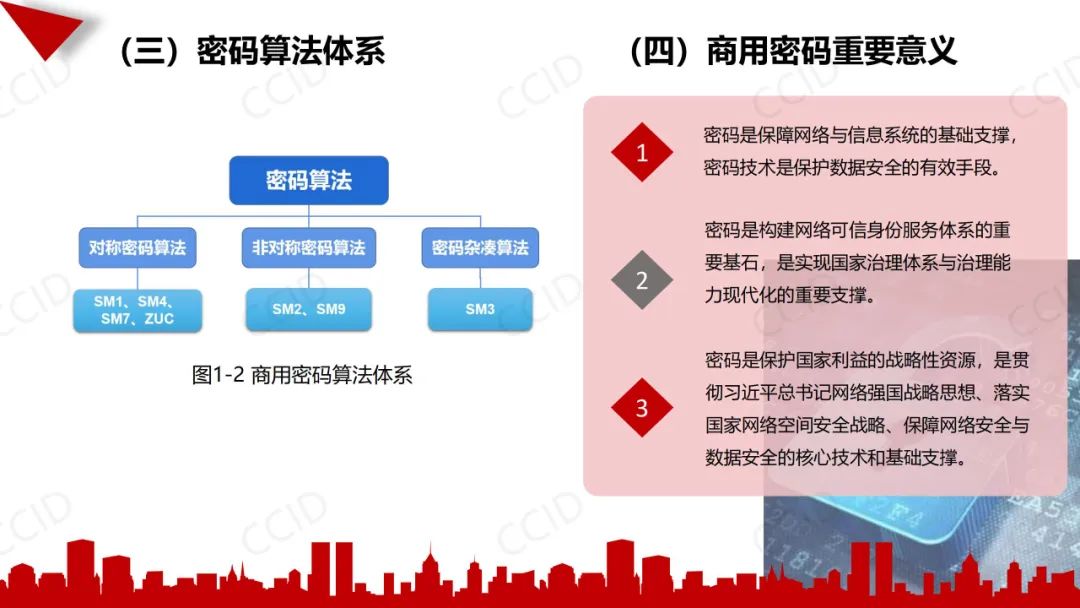 （三）密码算法体系

密码算法

对称密码算法

非对称密码算法

密码杂凑算法

SM1、SM4、SM7、ZUC

SM2、SM9

SM3

图1-2 商用密码算法体系

（四）商用密码重要意义

1

密码是保障网络与信息系统的基础支撑，密码技术是保护数据安全的有效手段。

2

密码是构建网络可信身份服务体系的重要基石，是实现国家治理体系与治理能力现代化的重要支撑。

3

密码是保护国家利益的战略性资源，是贯彻习近平总书记网络强国战略思想、落实国家网络空间安全战略、保障网络安全与数据安全的核心技术和基础支撑。

CCID